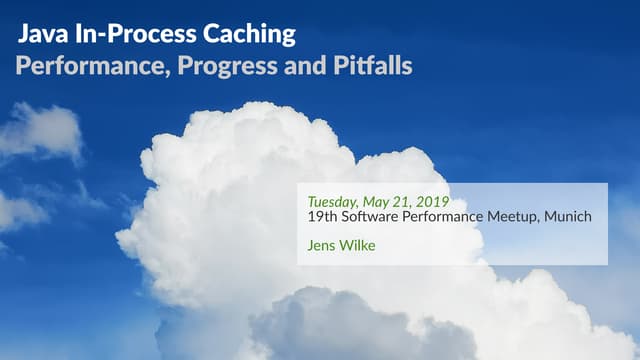 Java In-Process Caching
Performance, Progress and Pitfalls

Tuesday, May 21, 2019
19th Software Performance Meetup, Munich

Jens Wilke